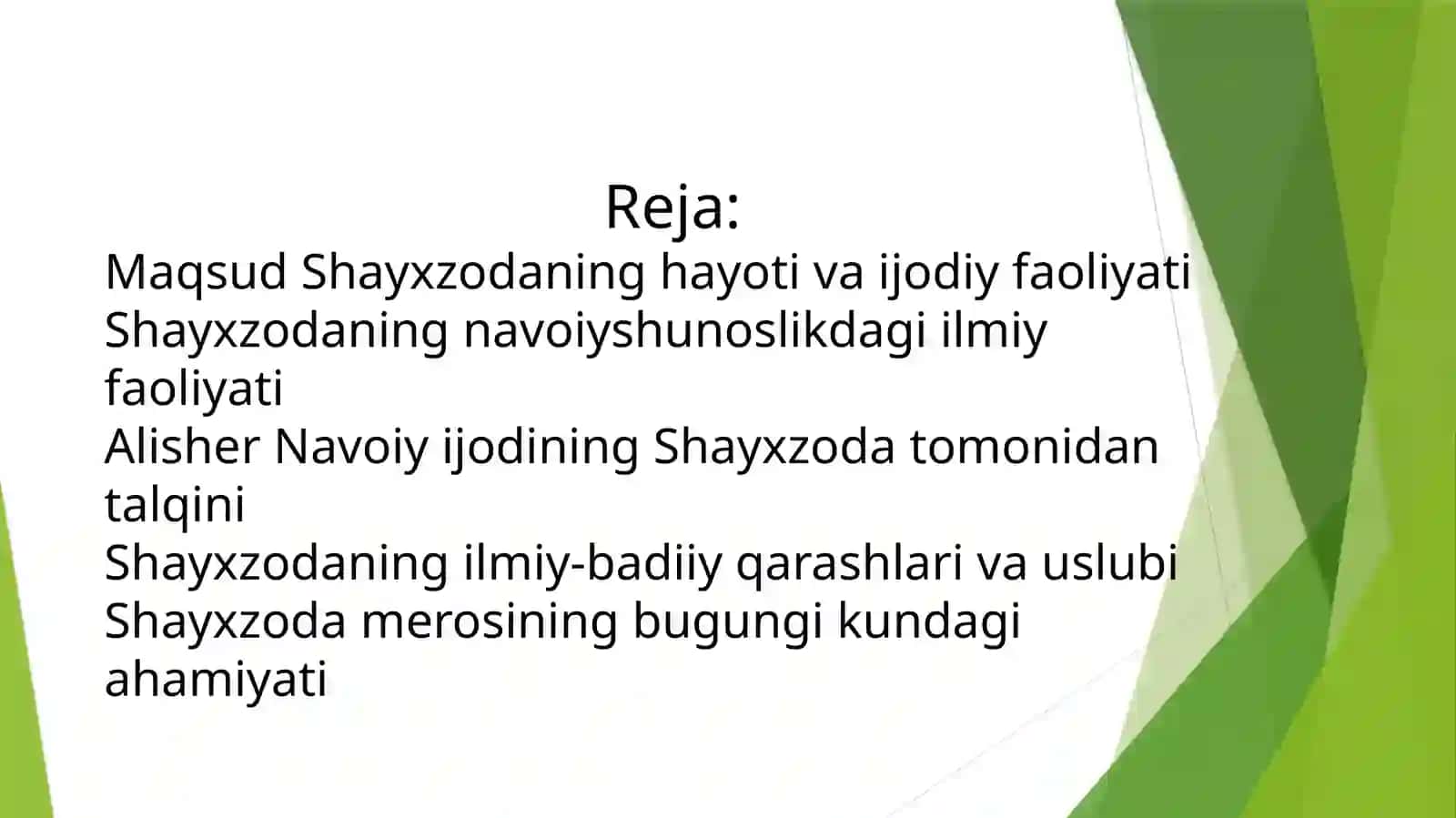 Reja:

Maqsud Shayxzodaning hayoti va ijodiy faoliyati
Shayxzodaning navoiyshunoslikdagi ilmiy faoliyati
Alisher Navoiy ijodining Shayxzoda tomonidan talqini
Shayxzodaning ilmiy-badiiy qarashlari va uslubi
Shayxzoda merosining bugungi kundagi ahamiyati